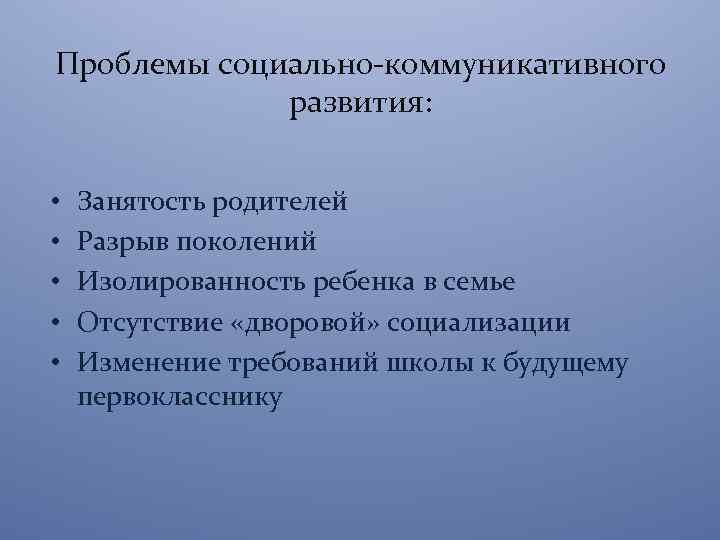 Проблемы социально-коммуникативного развития:

• Занятость родителей
• Разрыв поколений
• Изолированность ребенка в семье
• Отсутствие «дворовой» социализации
• Изменение требований школы к будущему первокласснику